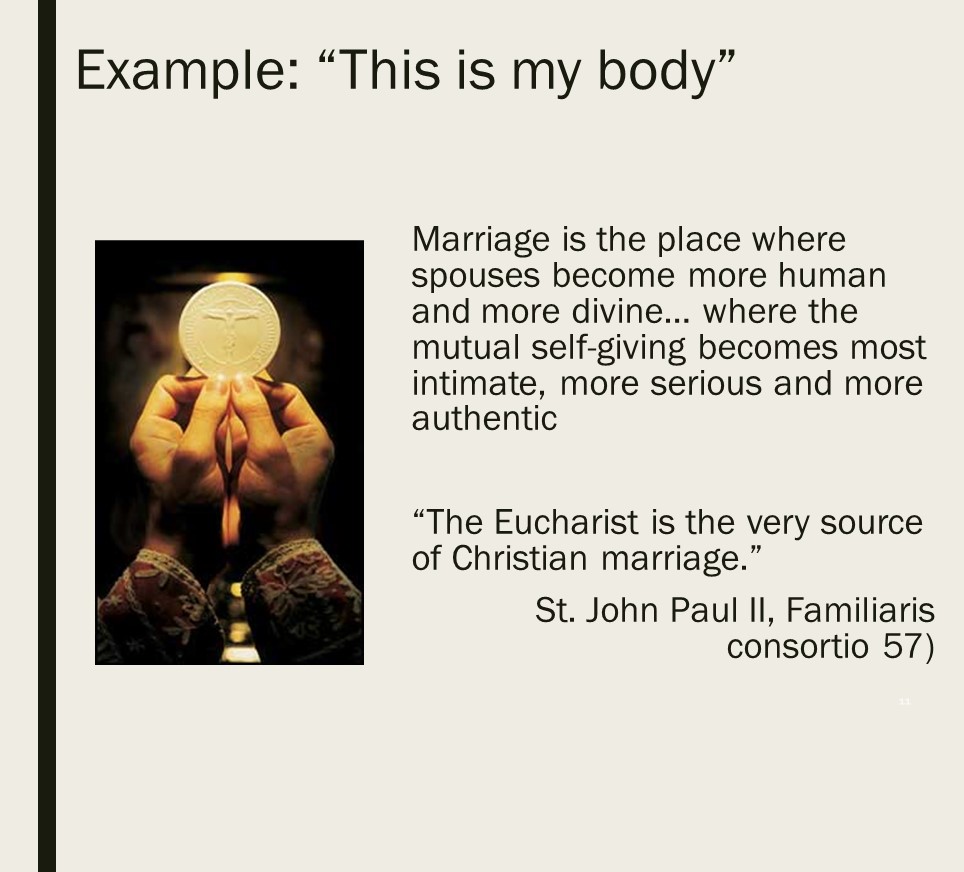 Example: “This is my body”

Marriage is the place where spouses become more human and more divine… where the mutual self-giving becomes most intimate, more serious and more authentic

“The Eucharist is the very source of Christian marriage.”

St. John Paul II, Familiaris consortio 57)